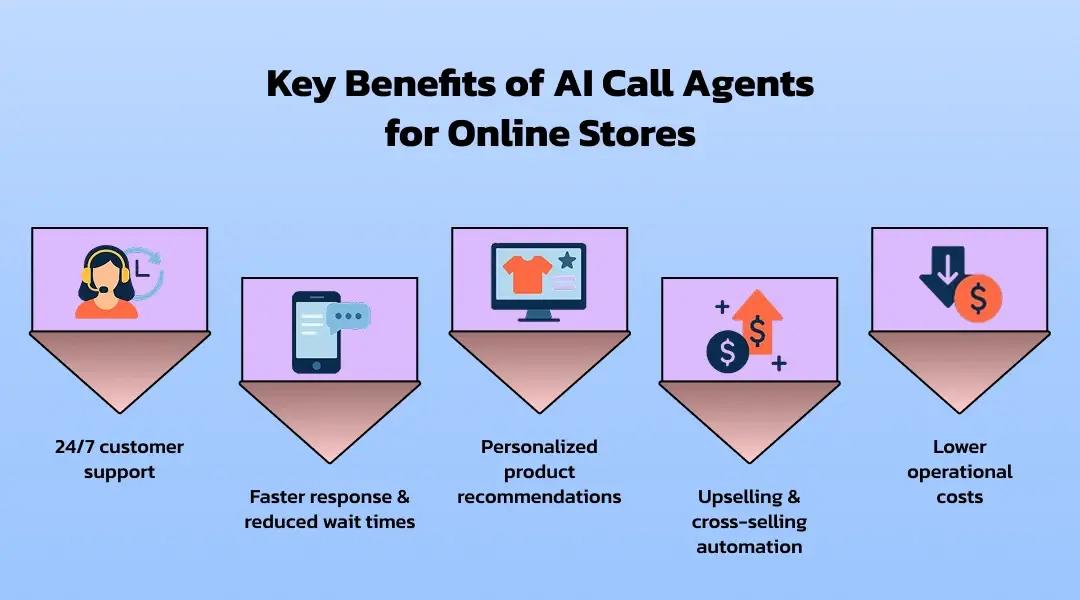 Key Benefits of AI Call Agents for Online Stores

24/7 customer support

Faster response & reduced wait times

Personalized product recommendations

Upselling & cross-selling automation

Lower operational costs